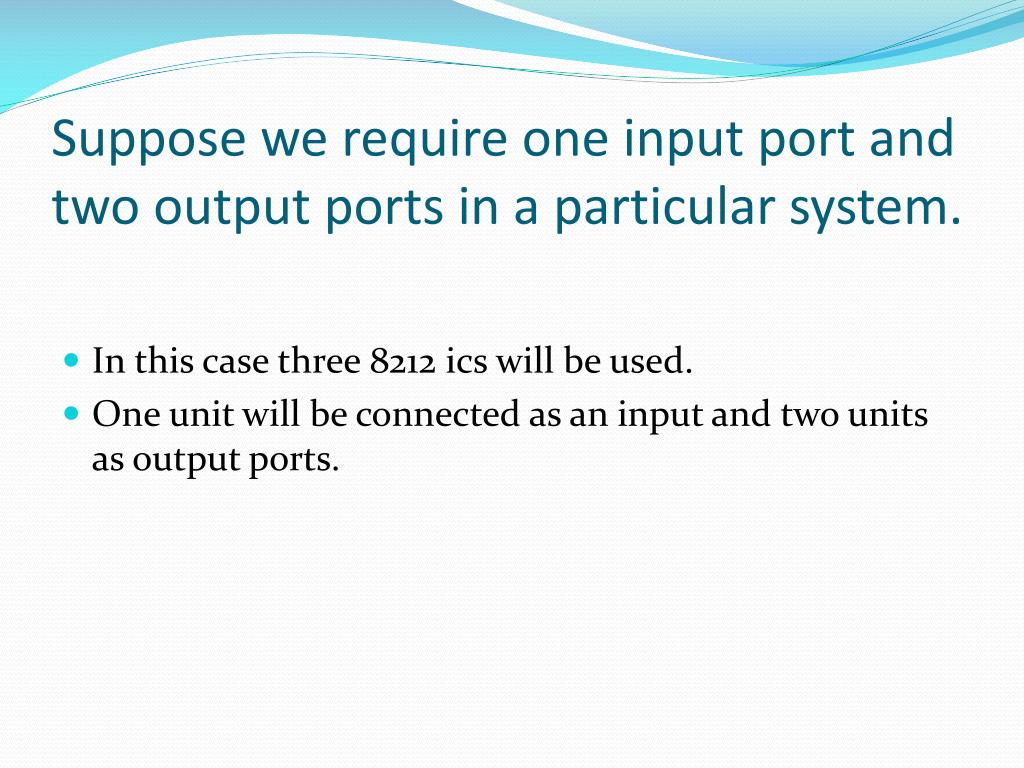 Suppose we require one input port and two output ports in a particular system.

- In this case three 8212 ics will be used.
- One unit will be connected as an input and two units as output ports.